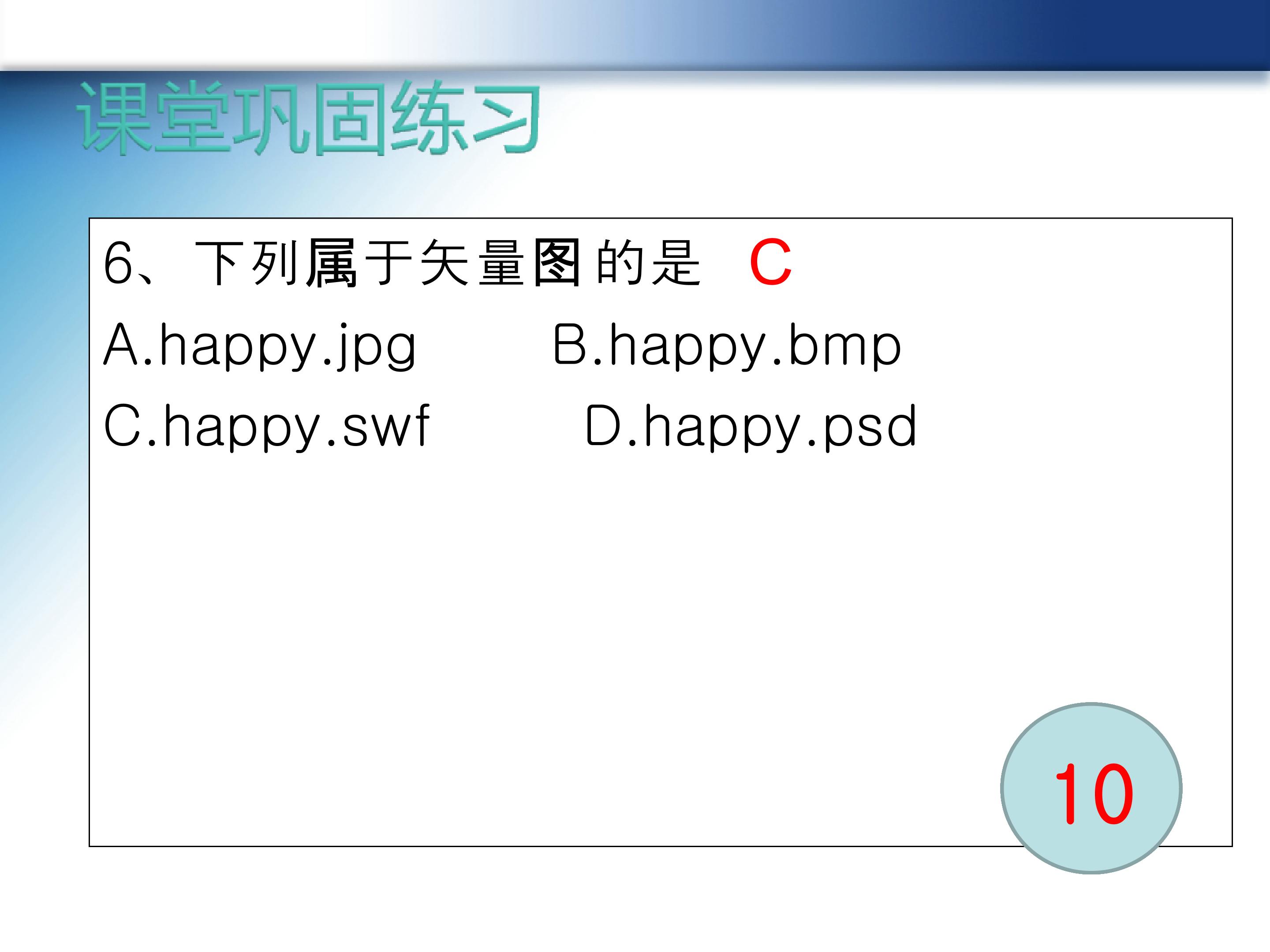 课堂巩固练习

6、下列属于矢量图的是 C

A.happy.jpg B.happy.bmp

C.happy.swf D.happy.psd

10